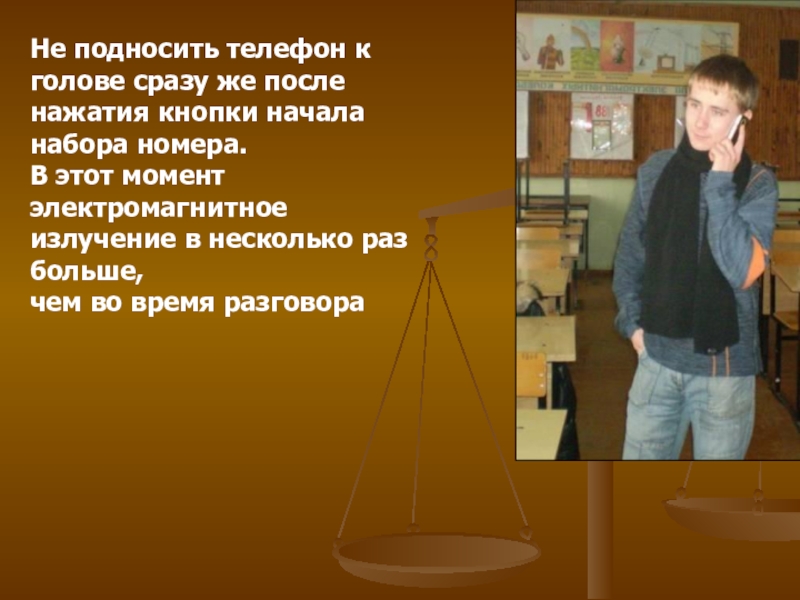 Не подносить телефон к голове сразу же после нажатия кнопки начала набора номера.
В этот момент электромагнитное излучение в несколько раз больше,
чем во время разговора